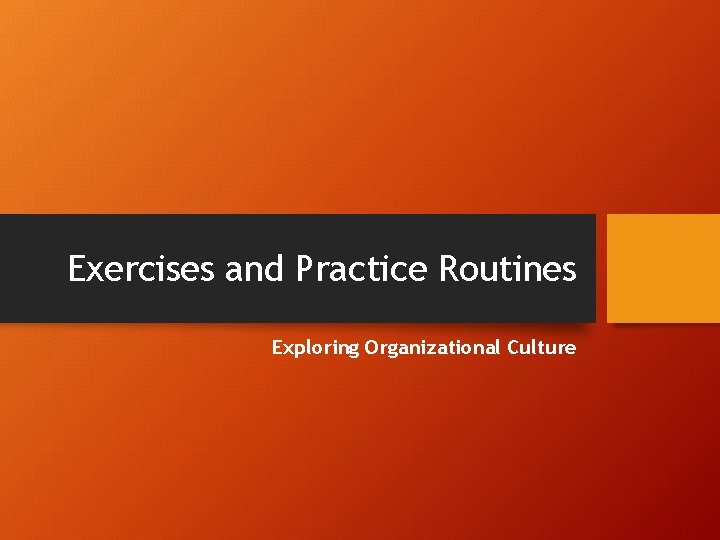 Exercises and Practice Routines

Exploring Organizational Culture